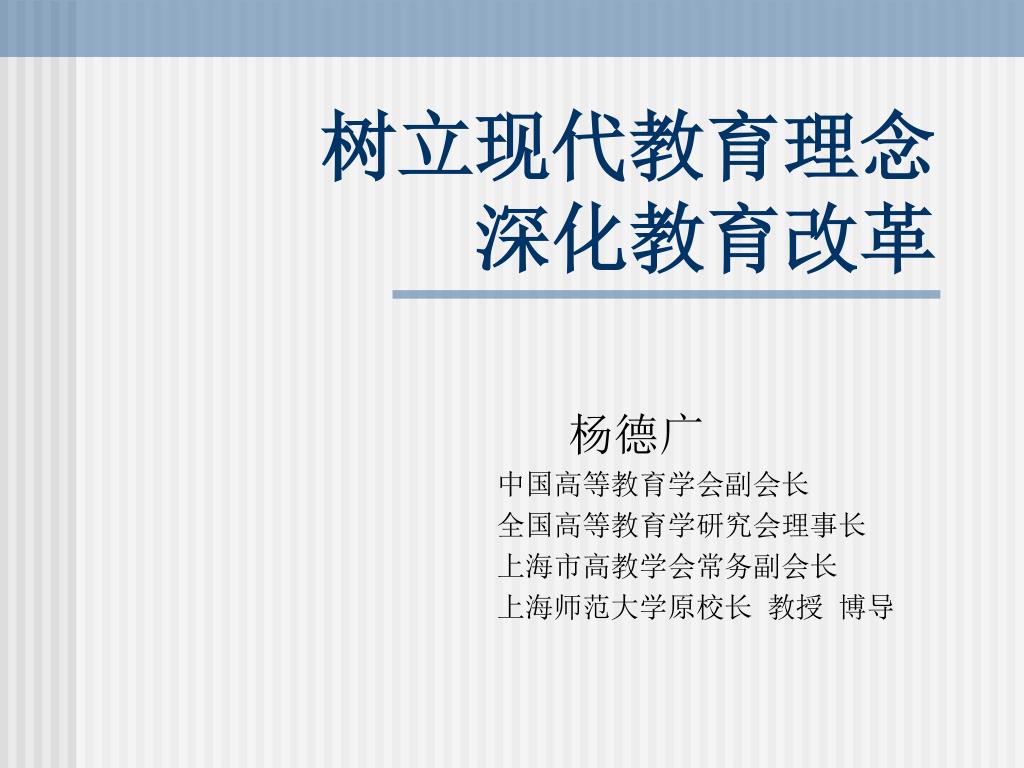 树立现代教育理念
深化教育改革

杨德广

中国高等教育学会副会长
全国高等教育学研究会理事长
上海市高教学会常务副会长
上海师范大学原校长 教授 博导